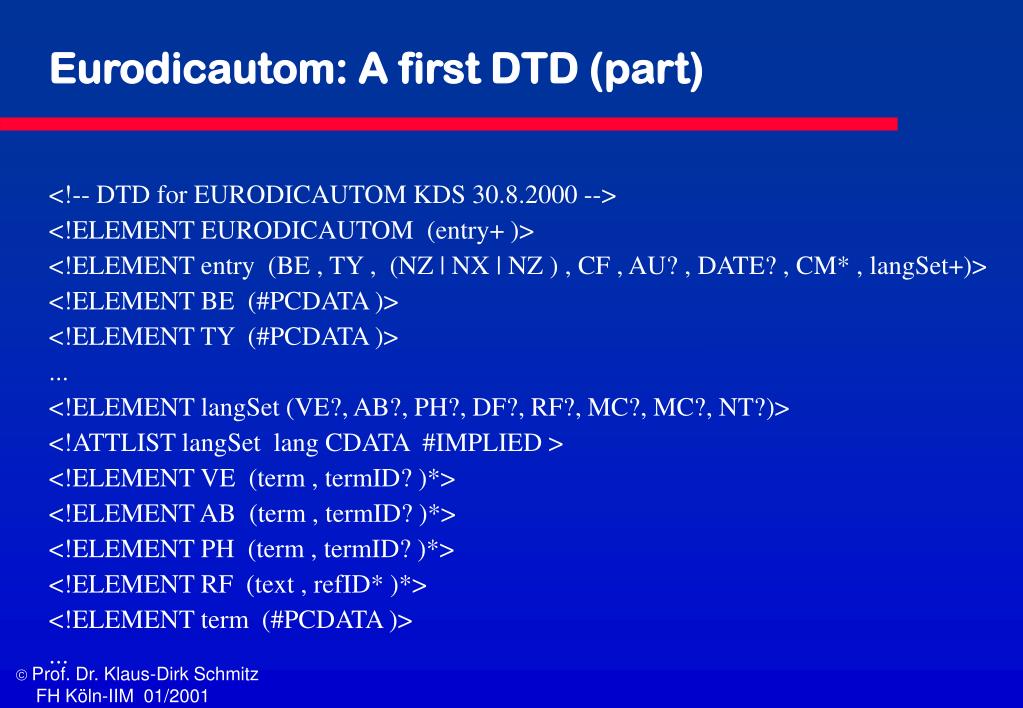 Eurodicautom: A first DTD (part)

<!-- DTD for EURODICAUTOM KDS 30.8.2000 -->
<!ELEMENT EURODICAUTOM (entry+ )>
<!ELEMENT entry (BE , TY , (NZ | NX | NZ ) , CF , AU? , DATE? , CM* , langSet+)>
<!ELEMENT BE (#PCDATA )>
<!ELEMENT TY (#PCDATA )>
...
<!ELEMENT langSet (VE?, AB?, PH?, DF?, RF?, MC?, MC?, NT?)>
<!ATTLIST langSet lang CDATA #IMPLIED >
<!ELEMENT VE (term , termID? )*>
<!ELEMENT AB (term , termID? )*>
<!ELEMENT PH (term , termID? )*>
<!ELEMENT RF (text , refID* )*>
<!ELEMENT term (#PCDATA )>
...

© Prof. Dr. Klaus-Dirk Schmitz
FH Köln-IIM 01/2001